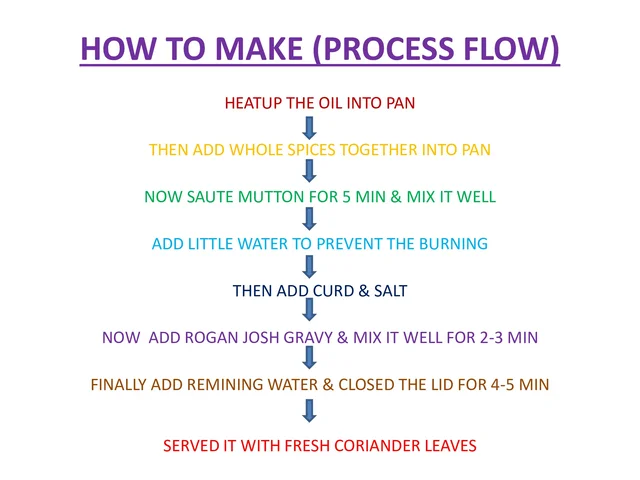 HOW TO MAKE (PROCESS FLOW)

HEATUP THE OIL INTO PAN

THEN ADD WHOLE SPICES TOGETHER INTO PAN

NOW SAUTE MUTTON FOR 5 MIN & MIX IT WELL

ADD LITTLE WATER TO PREVENT THE BURNING

THEN ADD CURD & SALT

NOW ADD ROGAN JOSH GRAVY & MIX IT WELL FOR 2-3 MIN

FINALLY ADD REMINING WATER & CLOSED THE LID FOR 4-5 MIN

SERVED IT WITH FRESH CORIANDER LEAVES